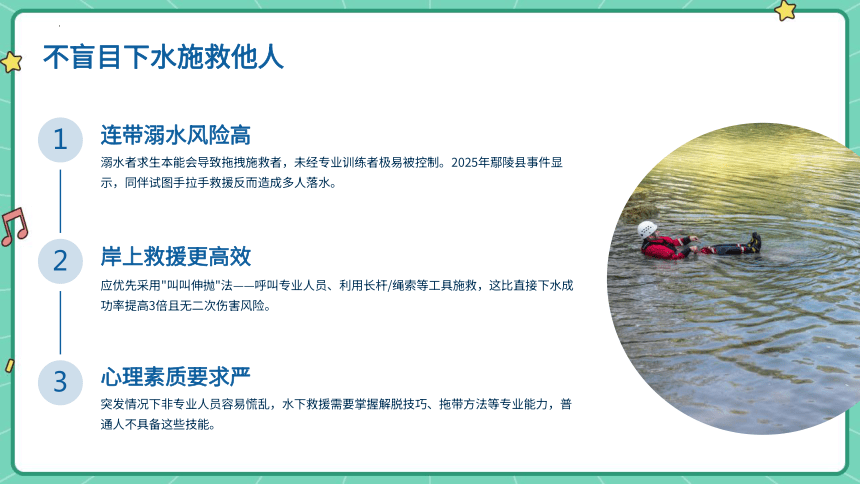 不盲目下水施救他人

1

连带溺水风险高

溺水者求生本能会导致拖拽施救者，未经专业训练者极易被控制。2025年鄢陵县事件显示，同伴试图手拉手救援反而造成多人落水。

2

岸上救援更高效

应优先采用"叫叫伸抛"法——呼叫专业人员、利用长杆/绳索等工具施救，这比直接下水成功率提高3倍且无二次伤害风险。

3

心理素质要求严

突发情况下非专业人员容易慌乱，水下救援需要掌握解脱技巧、拖带方法等专业能力，普通人不具备这些技能。